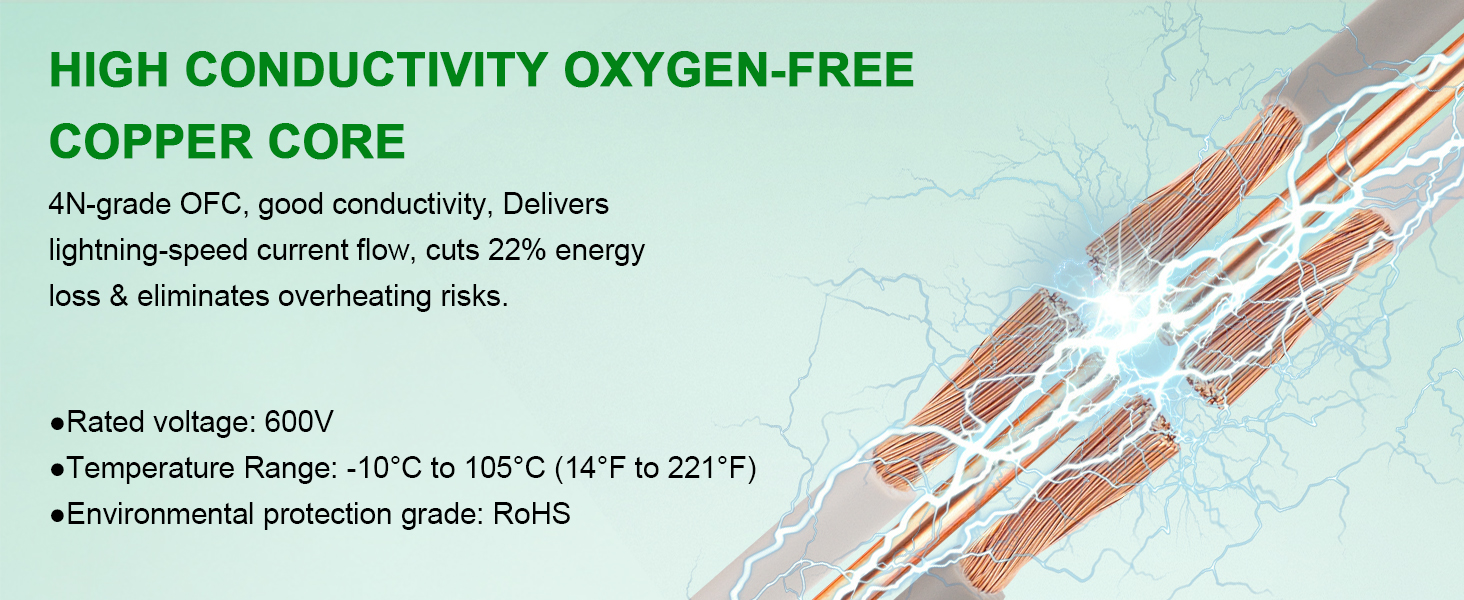 HIGH CONDUCTIVITY OXYGEN-FREE COPPER CORE

4N-grade OFC, good conductivity, Delivers lightning-speed current flow, cuts 22% energy loss & eliminates overheating risks.

●Rated voltage: 600V
●Temperature Range: -10°C to 105°C (14°F to 221°F)
●Environmental protection grade: RoHS